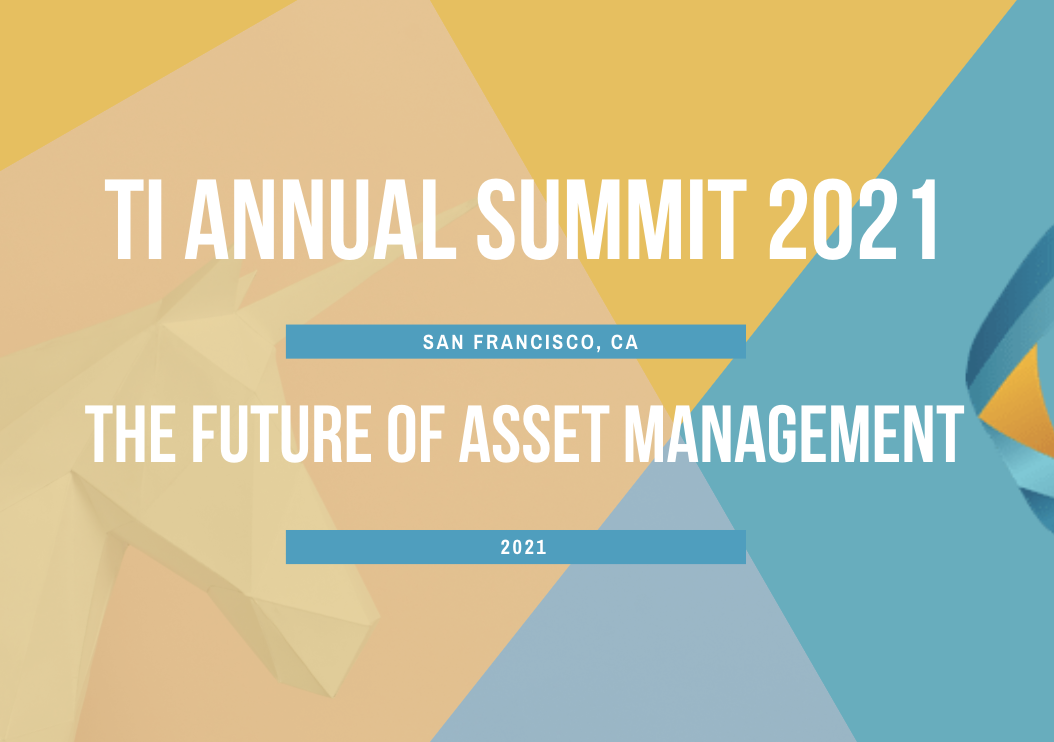 TI ANNUAL SUMMIT 2021

SAN FRANCISCO, CA

THE FUTURE OF ASSET MANAGEMENT

2021